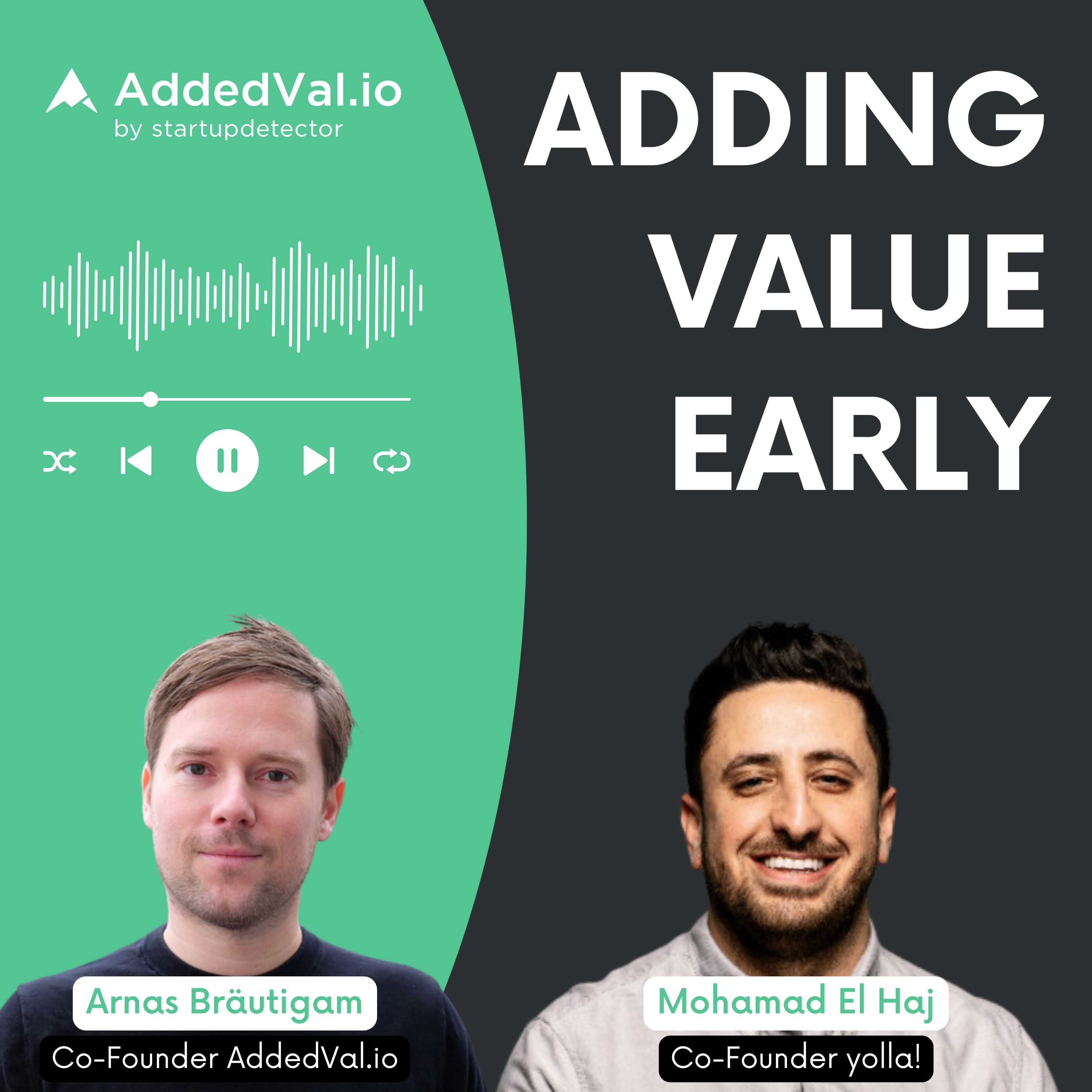 AddedVal.io
by startupdetector

ADDING VALUE EARLY

Arnas Bräutigam
Co-Founder AddedVal.io

Mohamad El Haj
Co-Founder yolla!